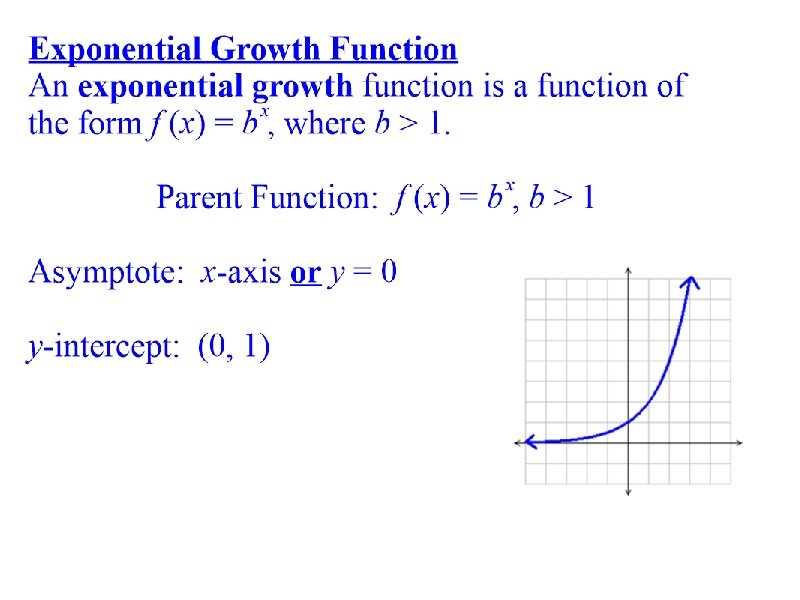 Exponential Growth Function
An exponential growth function is a function of the form $f(x) = b^x$, where $b > 1$.

Parent Function: $f(x) = b^x$, $b > 1$

Asymptote: $x$-axis or $y = 0$

$y$-intercept: $(0, 1)$